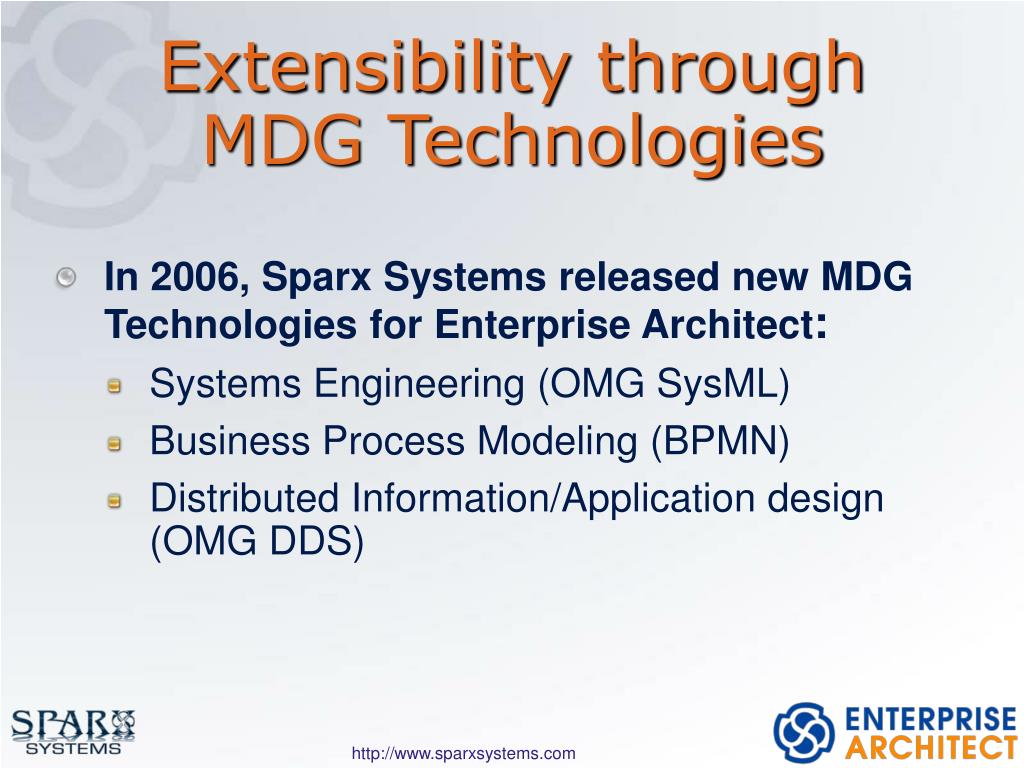 Extensibility through MDG Technologies

In 2006, Sparx Systems released new MDG Technologies for Enterprise Architect:

Systems Engineering (OMG SysML)

Business Process Modeling (BPMN)

Distributed Information/Application design (OMG DDS)

SPARX SYSTEMS

http://www.sparxsystems.com

ENTERPRISE ARCHITECT